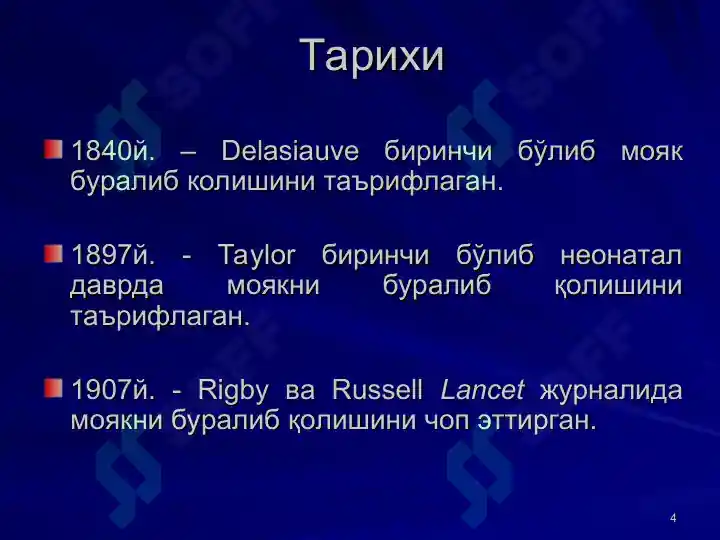 Тарихи

1840й. – Delasiauve биринчи бўлиб мояк буралиб колишини таърифлаган.

1897й. - Taylor биринчи бўлиб неонатал даврда моякни буралиб қолишини таърифлаган.

1907й. - Rigby ва Russell Lancet журналида моякни буралиб қолишини чоп эттирган.

4